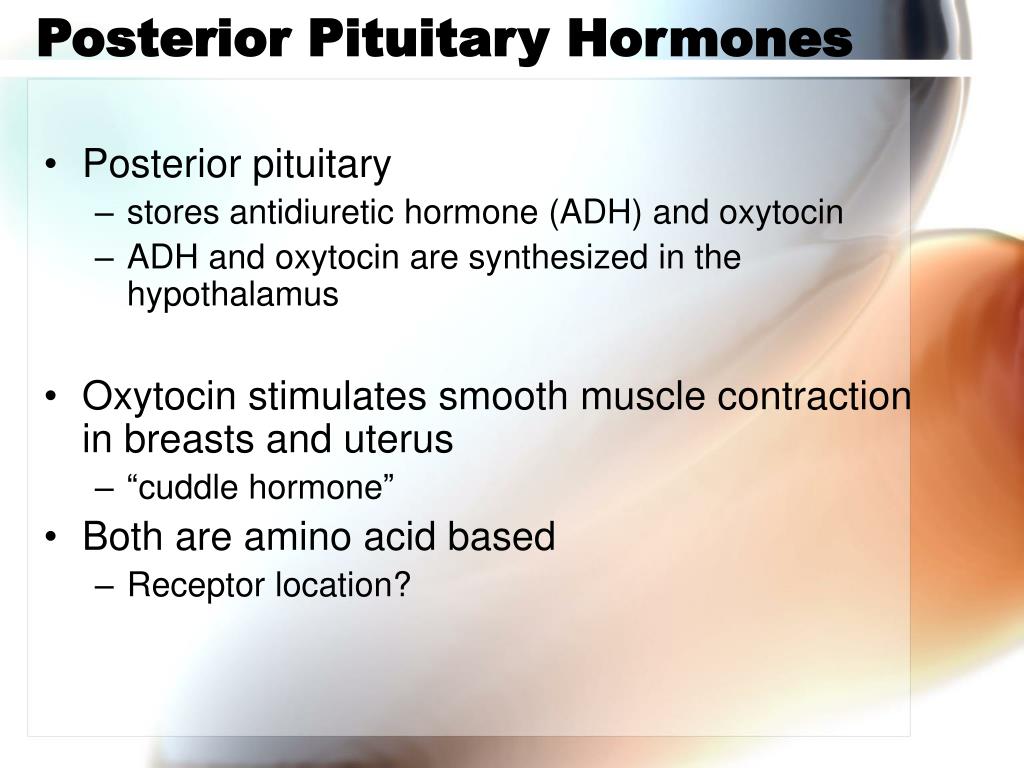 Posterior Pituitary Hormones

• Posterior pituitary
– stores antidiuretic hormone (ADH) and oxytocin
– ADH and oxytocin are synthesized in the hypothalamus

• Oxytocin stimulates smooth muscle contraction in breasts and uterus
– “cuddle hormone”
• Both are amino acid based
– Receptor location?